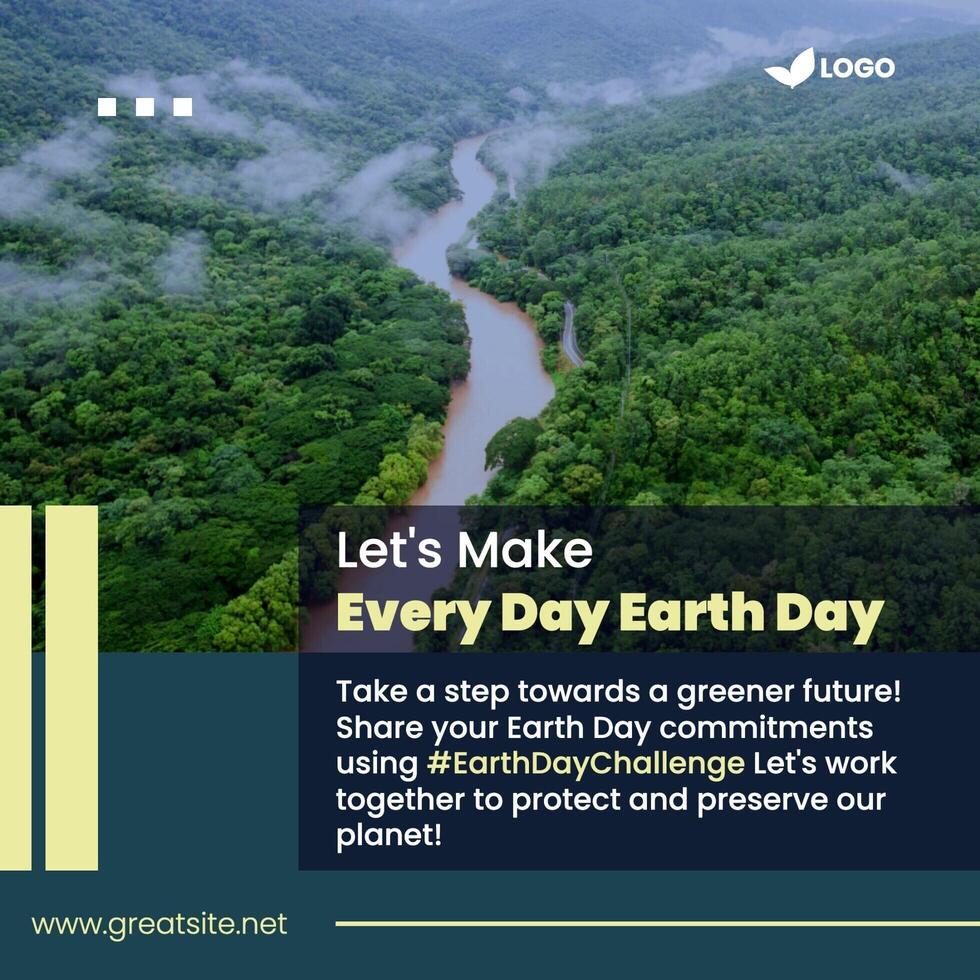 LOGO

Let's Make
Every Day Earth Day

Take a step towards a greener future! Share your Earth Day commitments using #EarthDayChallenge Let's work together to protect and preserve our planet!

www.greatsite.net